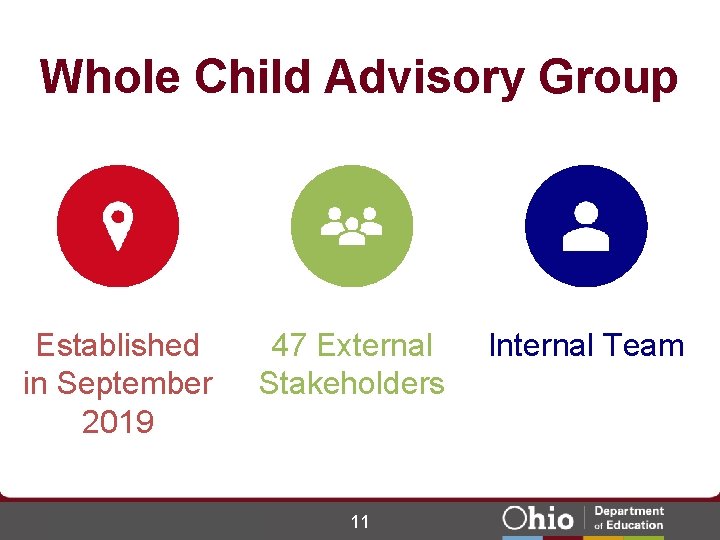 Whole Child Advisory Group

Established in September 2019

47 External Stakeholders

Internal Team

11

Ohio | Department of Education